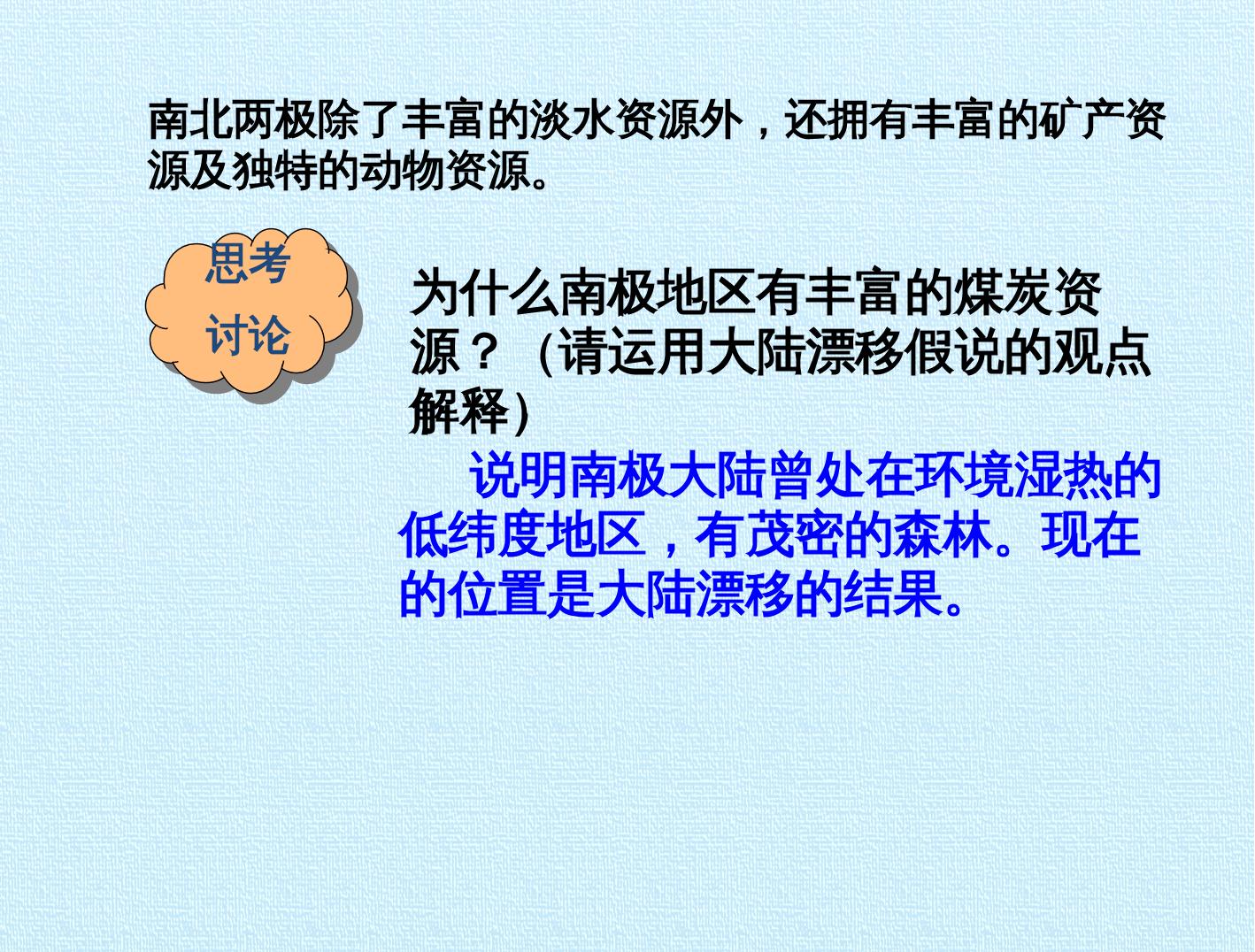 南北两极除了丰富的淡水资源外，还拥有丰富的矿产资源及独特的动物资源。

思考
讨论

为什么南极地区有丰富的煤炭资源？(请运用大陆漂移假说的观点解释)

说明南极大陆曾处在环境湿热的低纬度地区，有茂密的森林。现在的位置是大陆漂移的结果。